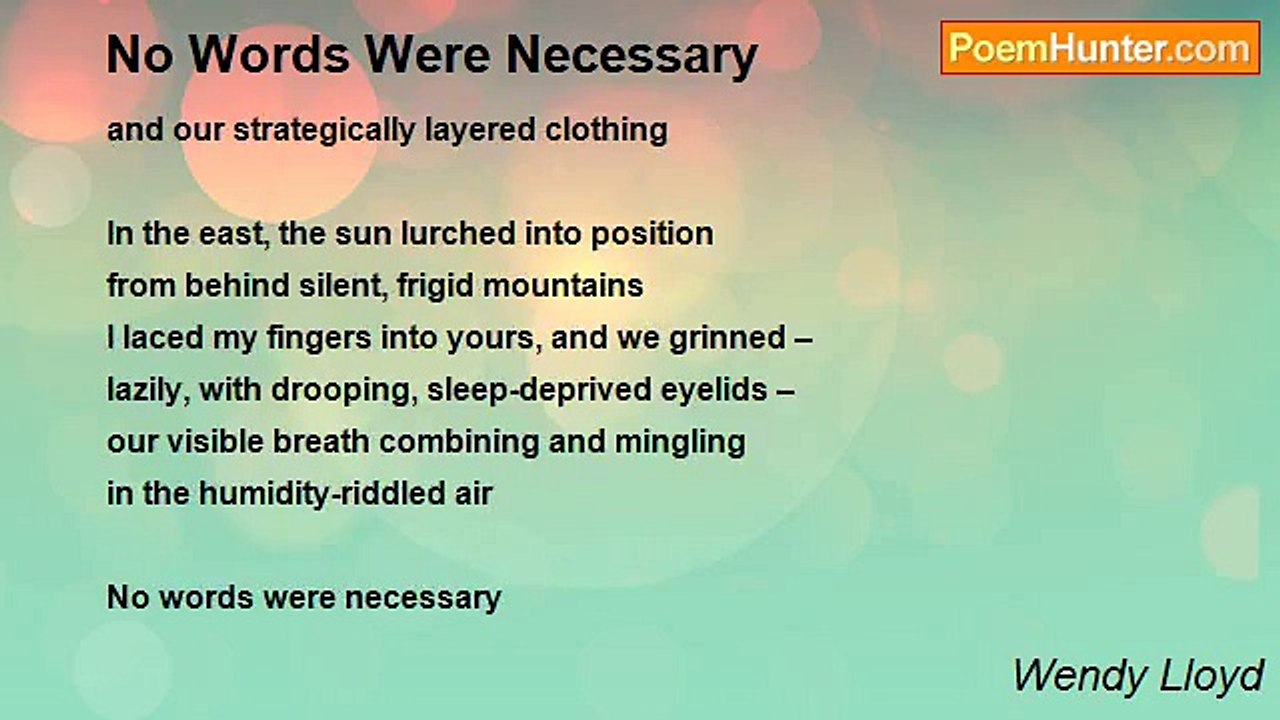 No Words Were Necessary

PoemHunter.com

and our strategically layered clothing

In the east, the sun lurched into position
from behind silent, frigid mountains
I laced my fingers into yours, and we grinned –
lazily, with drooping, sleep-deprived eyelids –
our visible breath combining and mingling
in the humidity-riddled air

No words were necessary

Wendy Lloyd